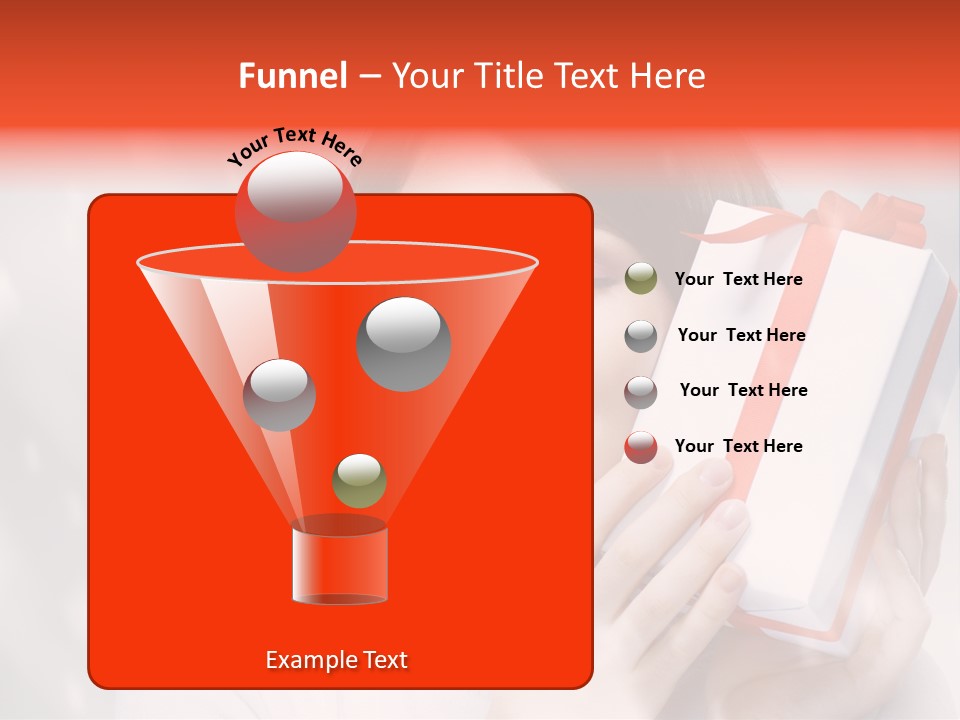 Funnel – Your Title Text Here

Your Text Here

Your Text Here

Your Text Here

Your Text Here

Your Text Here

Example Text